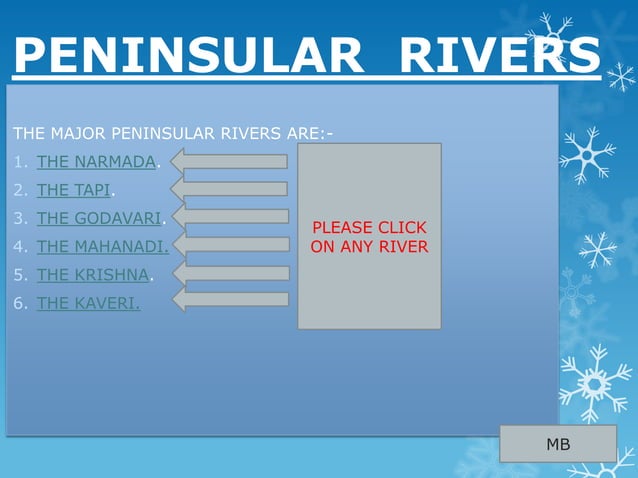 PENINSULAR RIVERS

THE MAJOR PENINSULAR RIVERS ARE:-

1. THE NARMADA.
2. THE TAPI.
3. THE GODAVARI.
4. THE MAHANADI.
5. THE KRISHNA.
6. THE KAVERI.

PLEASE CLICK ON ANY RIVER

MB